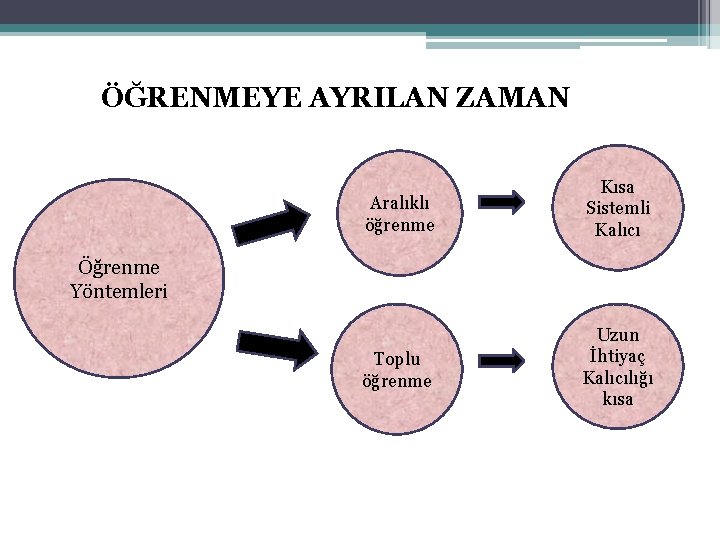 ÖĞRENMEYE AYRILAN ZAMAN

Öğrenme Yöntemleri

Aralıklı öğrenme

Kısa Sistemli Kalıcı

Toplu öğrenme

Uzun İhtiyaç Kalıcılığı kısa